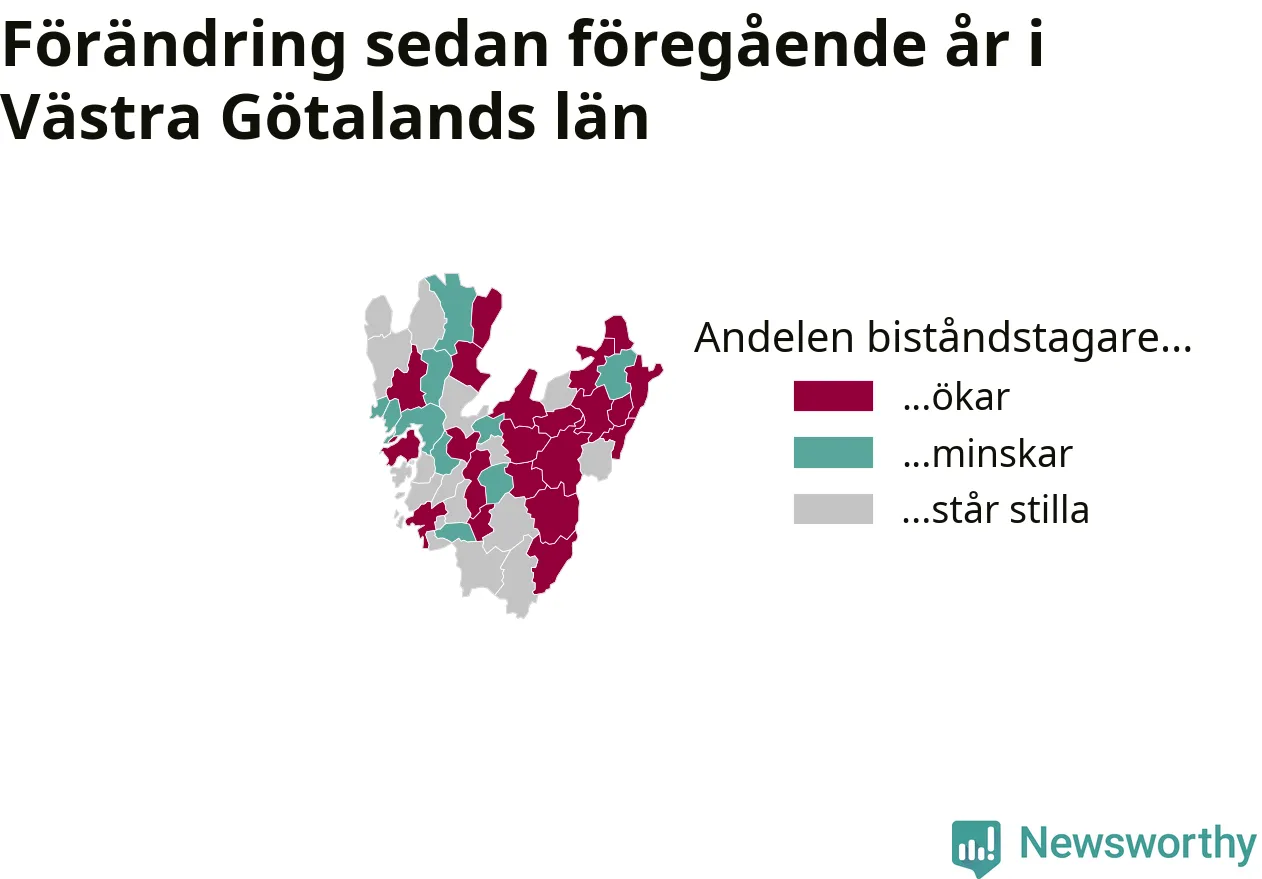 Förändring sedan föregående år i Västra Götalands län

Andelen biståndstagare...

...ökar

...minskar

...står stilla

Newsworthy